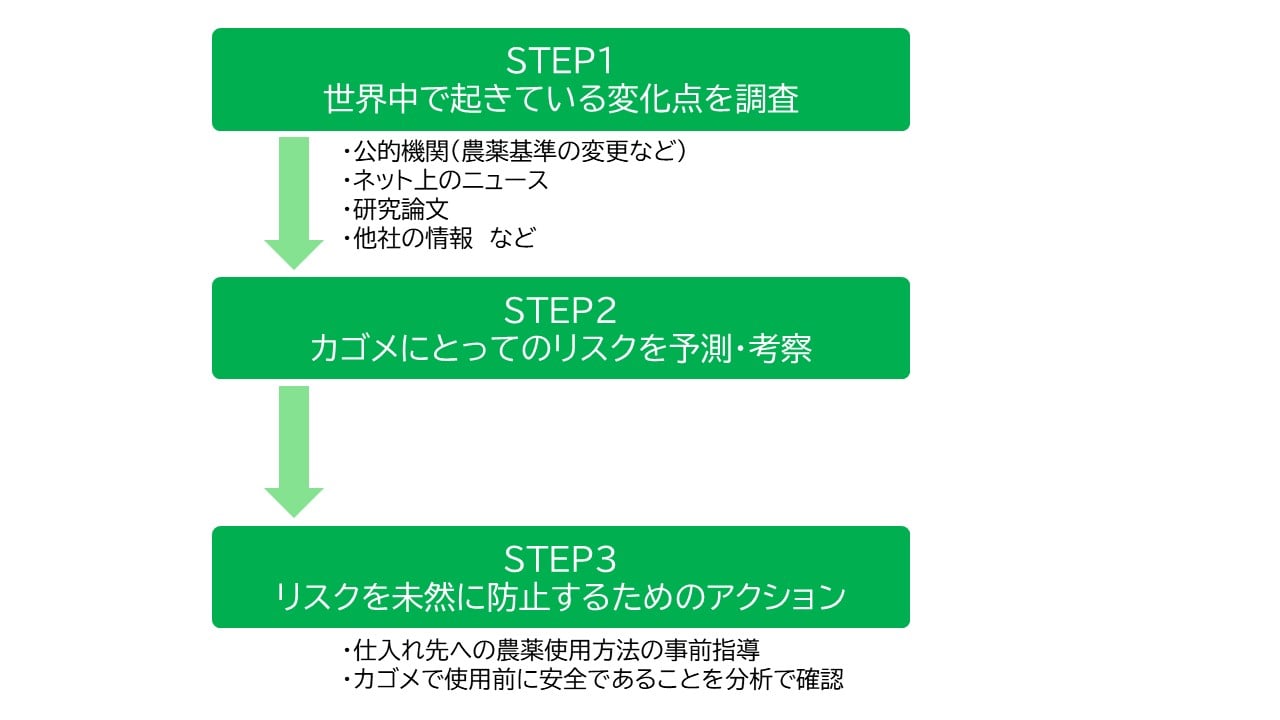 STEP1
世界中で起きている変化点を調査

・公的機関(農薬基準の変更など)
・ネット上のニュース
・研究論文
・他社の情報 など

STEP2
カゴメにとってのリスクを予測・考察

STEP3
リスクを未然に防止するためのアクション

・仕入れ先への農薬使用方法の事前指導
・カゴメで使用前に安全であることを分析で確認